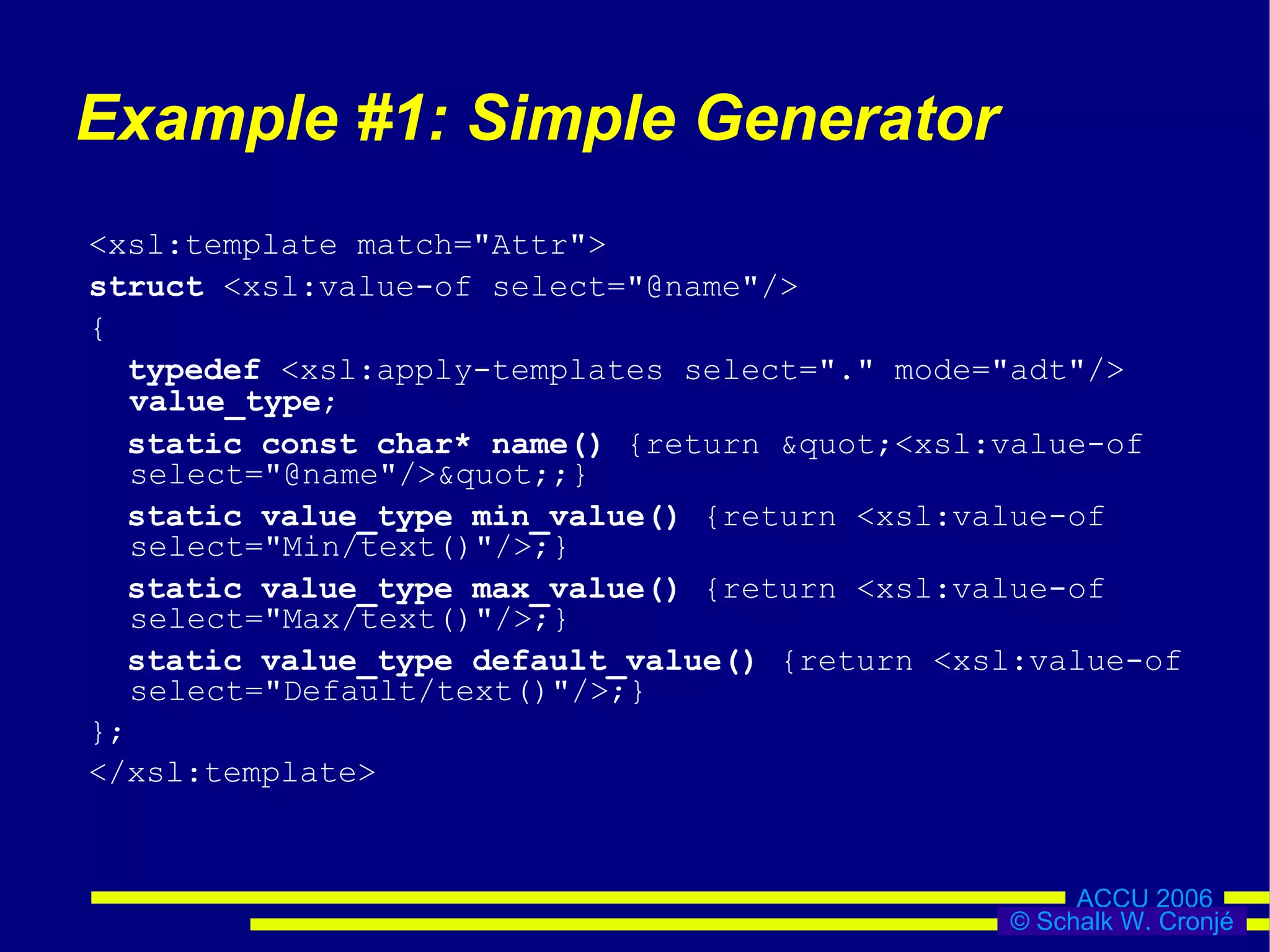 Example #1: Simple Generator

<xsl:template match="Attr">
struct <xsl:value-of select="@name"/>
{
typedef <xsl:apply-templates select="." mode="adt"/> value_type;
static const char* name() {return &quot;<xsl:value-of select="@name"/>&quot;;}
static value_type min_value() {return <xsl:value-of select="Min/text()"/>;}
static value_type max_value() {return <xsl:value-of select="Max/text()"/>;}
static value_type default_value() {return <xsl:value-of select="Default/text()"/>;}
};
</xsl:template>

ACCU 2006
© Schalk W. Cronjé